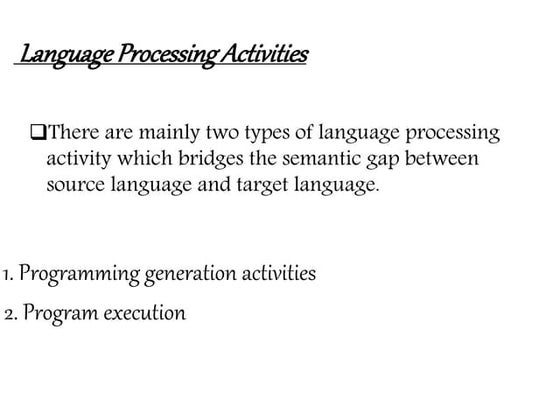 Language Processing Activities

❑There are mainly two types of language processing activity which bridges the semantic gap between source language and target language.

1. Programming generation activities
2. Program execution